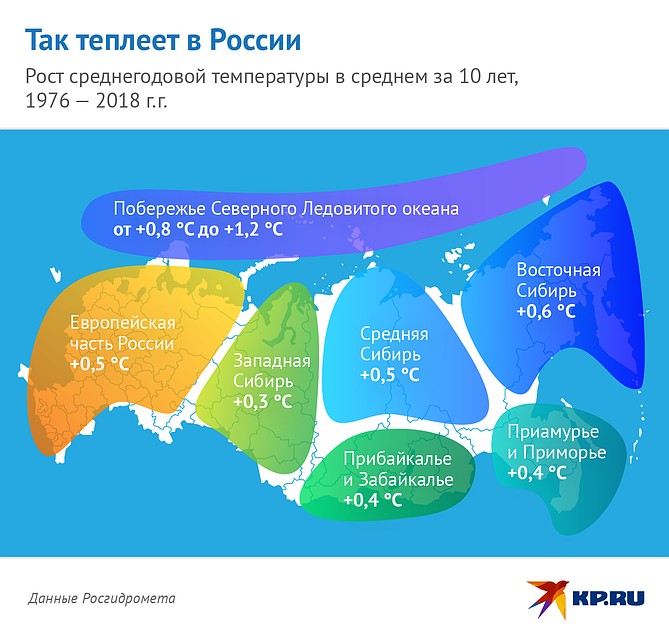 Так теплеет в России

Рост среднегодовой температуры в среднем за 10 лет, 1976 — 2018 г.г.

Побережье Северного Ледовитого океана
от +0,8 °C до +1,2 °C

Европейская часть России
+0,5 °C

Западная Сибирь
+0,3 °C

Средняя Сибирь
+0,5 °C

Восточная Сибирь
+0,6 °C

Прибайкалье и Забайкалье
+0,4 °C

Приамурье и Приморье
+0,4 °C

Данные Росгидромета

KP.RU